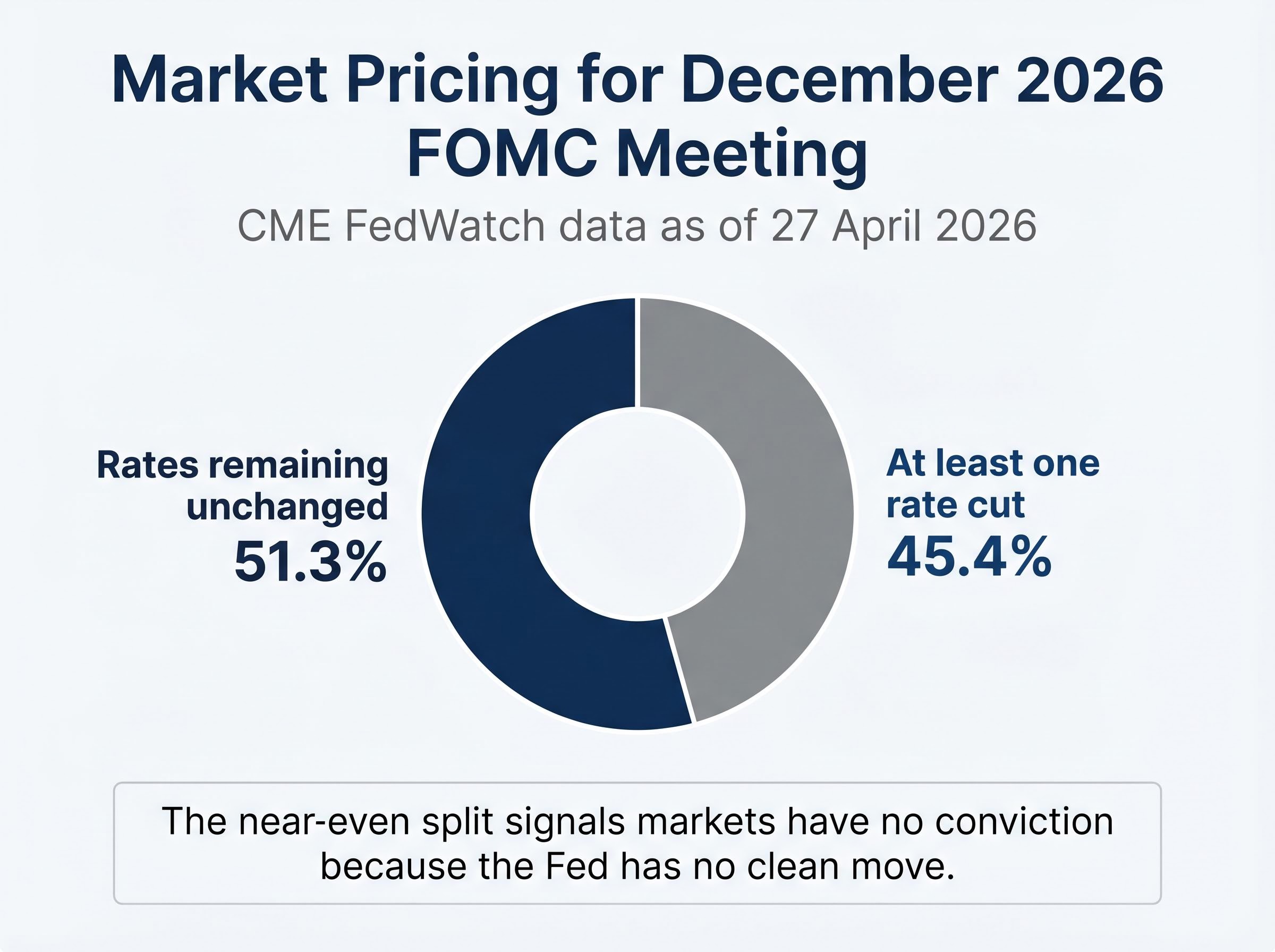 Market Pricing for December 2026 FOMC Meeting

CME FedWatch data as of 27 April 2026

Rates remaining unchanged
51.3%

At least one rate cut
45.4%

The near-even split signals markets have no conviction because the Fed has no clean move.